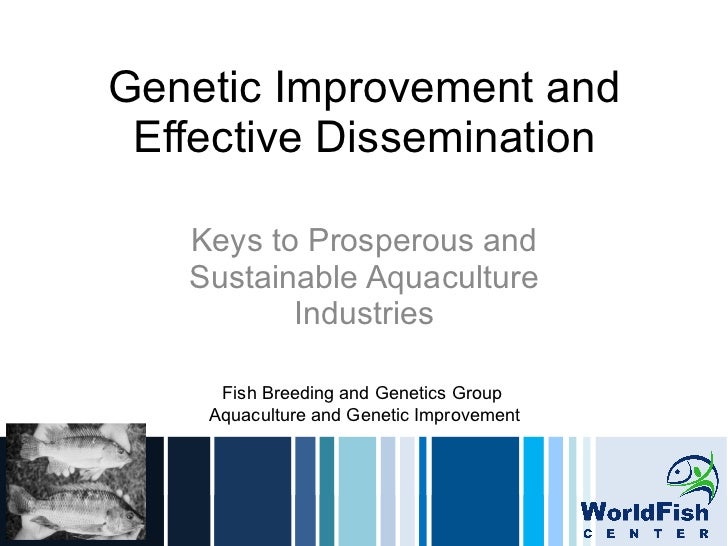 Genetic Improvement and Effective Dissemination

Keys to Prosperous and Sustainable Aquaculture Industries

Fish Breeding and Genetics Group
Aquaculture and Genetic Improvement

WorldFish
CENTER